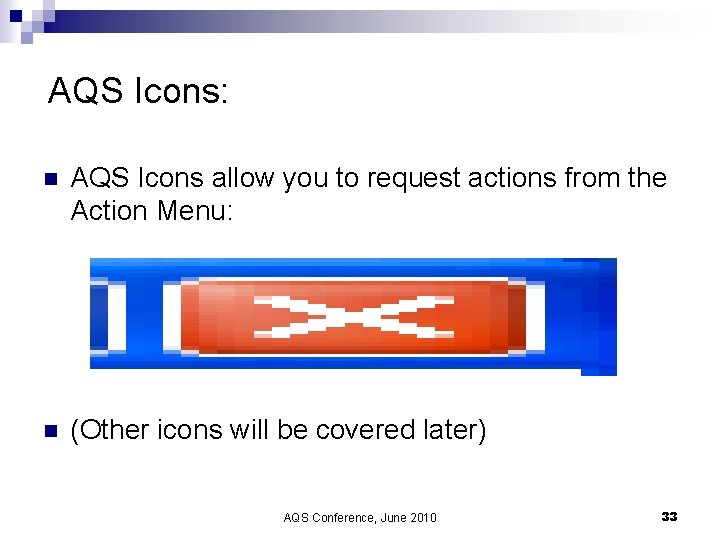 AQS Icons:

AQS Icons allow you to request actions from the Action Menu:

(Other icons will be covered later)

AQS Conference, June 2010

33